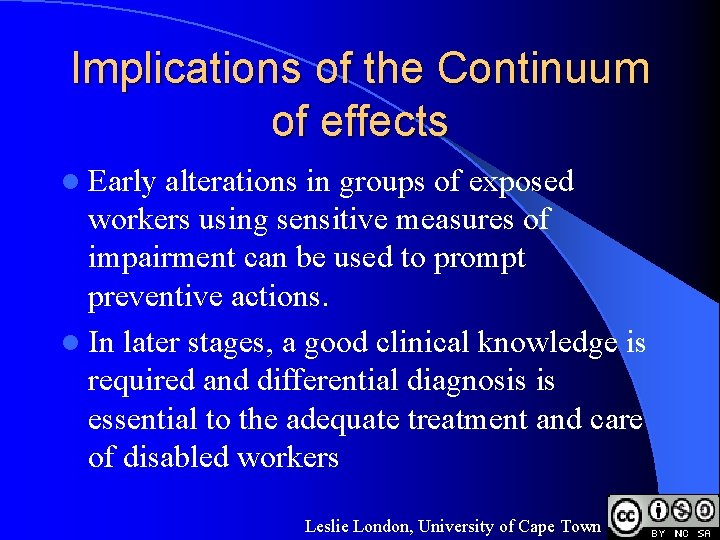 Implications of the Continuum of effects

Early alterations in groups of exposed workers using sensitive measures of impairment can be used to prompt preventive actions.

In later stages, a good clinical knowledge is required and differential diagnosis is essential to the adequate treatment and care of disabled workers

Leslie London, University of Cape Town

cc BY NC SA